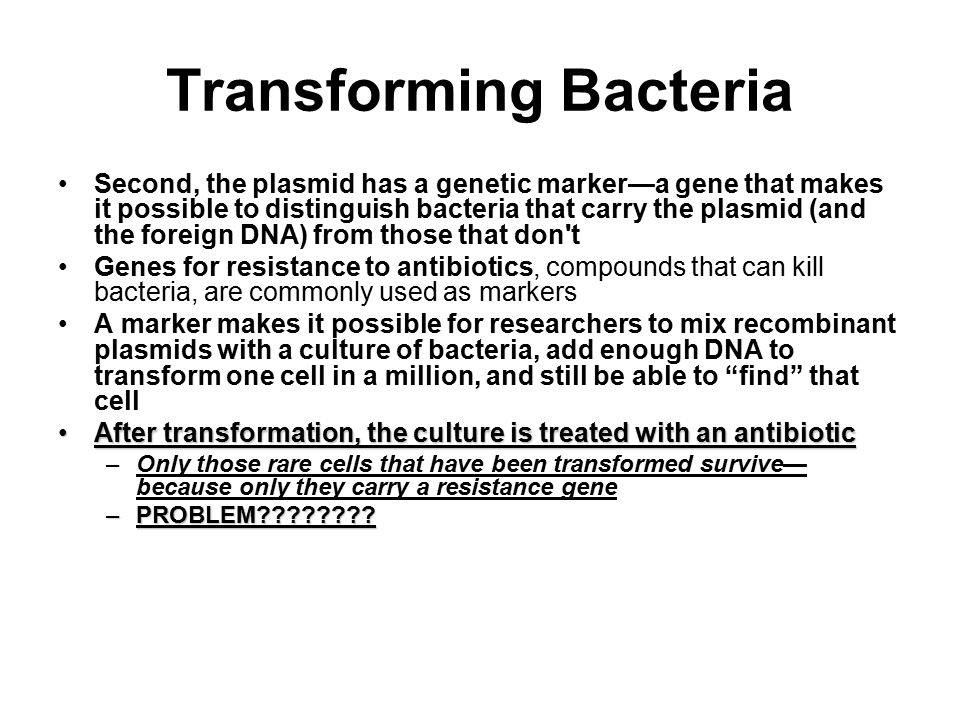 Transforming Bacteria

• Second, the plasmid has a genetic marker—a gene that makes it possible to distinguish bacteria that carry the plasmid (and the foreign DNA) from those that don't
• Genes for resistance to antibiotics, compounds that can kill bacteria, are commonly used as markers
• A marker makes it possible for researchers to mix recombinant plasmids with a culture of bacteria, add enough DNA to transform one cell in a million, and still be able to "find" that cell
• After transformation, the culture is treated with an antibiotic
– Only those rare cells that have been transformed survive—because only they carry a resistance gene
– PROBLEM????????